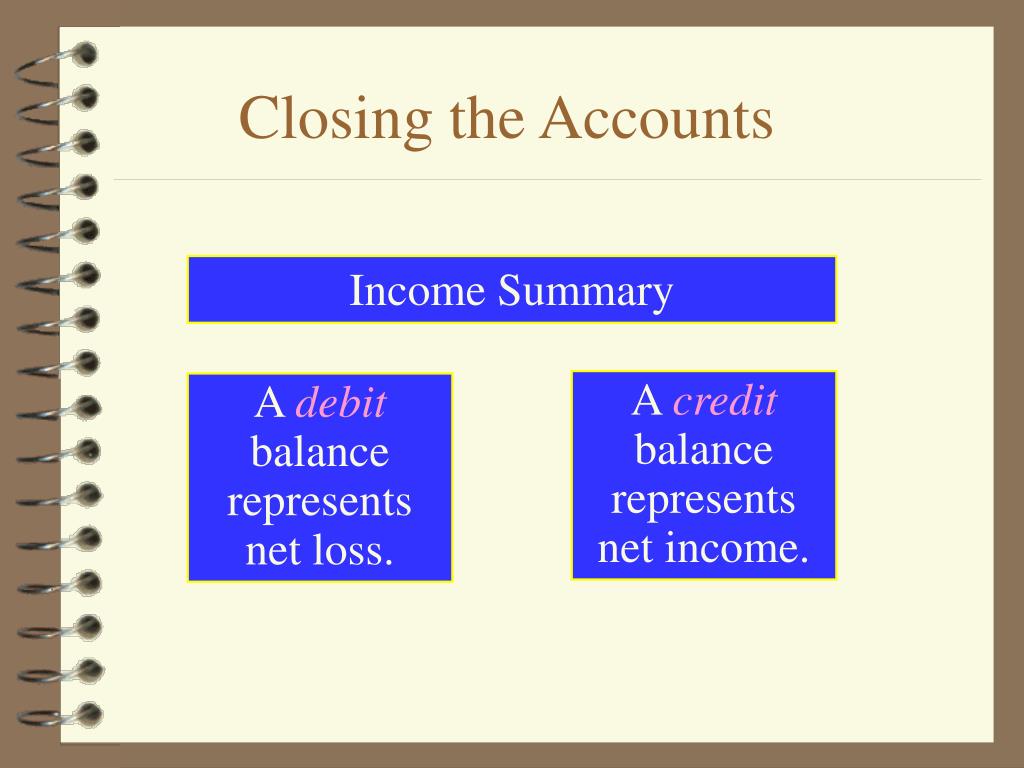 Closing the Accounts

Income Summary

A debit balance represents net loss.

A credit balance represents net income.